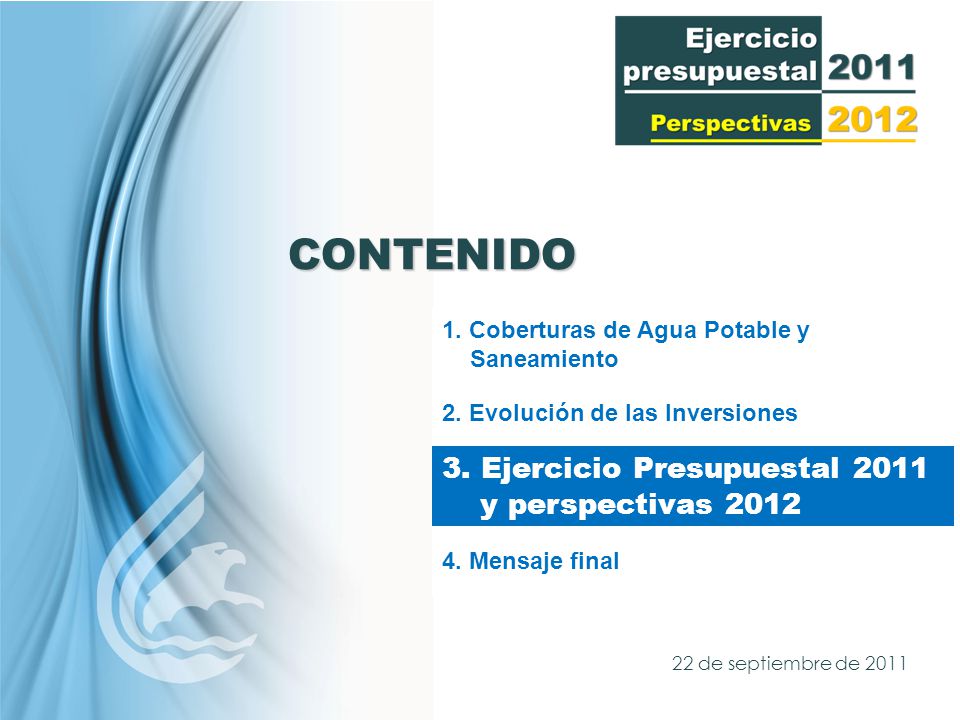 Ejercicio presupuestal 2011
Perspectivas 2012

CONTENIDO

1. Coberturas de Agua Potable y Saneamiento

2. Evolución de las Inversiones

3. Ejercicio Presupuestal 2011 y perspectivas 2012

4. Mensaje final

22 de septiembre de 2011